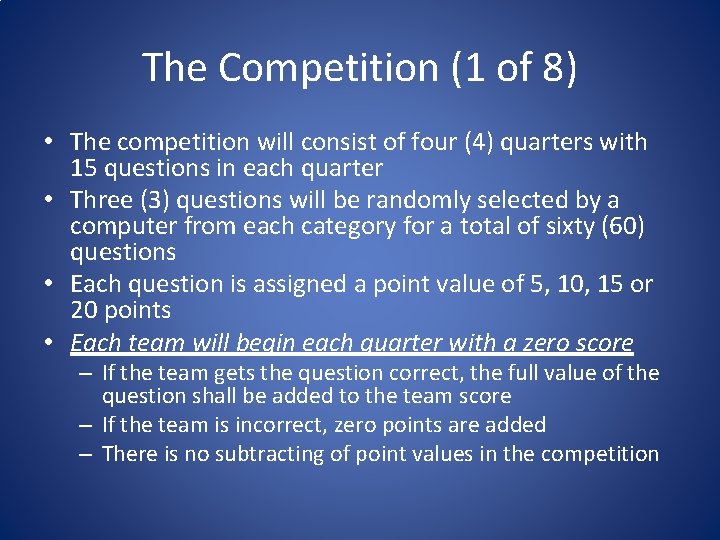 The Competition (1 of 8)

• The competition will consist of four (4) quarters with 15 questions in each quarter
• Three (3) questions will be randomly selected by a computer from each category for a total of sixty (60) questions
• Each question is assigned a point value of 5, 10, 15 or 20 points
• Each team will begin each quarter with a zero score
– If the team gets the question correct, the full value of the question shall be added to the team score
– If the team is incorrect, zero points are added
– There is no subtracting of point values in the competition